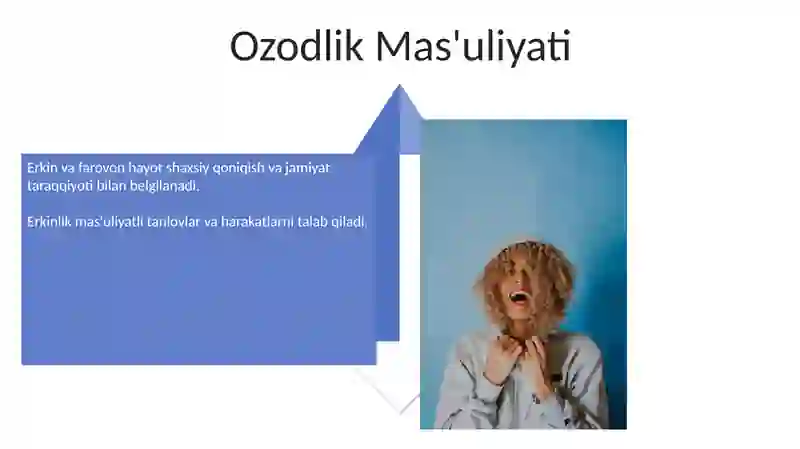 Ozodlik Mas'uliyati

Erkin va farovon hayot shaxsiy qoniqish va jamiyat taraqqiyoti bilan belgilanadi.

Erkinlik mas'uliyatli tanlovlar va harakatlarni talab qiladi.